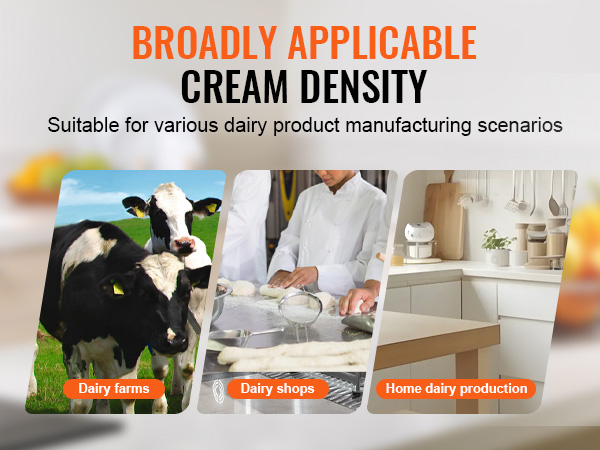 BROADLY APPLICABLE
CREAM DENSITY

Suitable for various dairy product manufacturing scenarios

Dairy farms

Dairy shops

Home dairy production